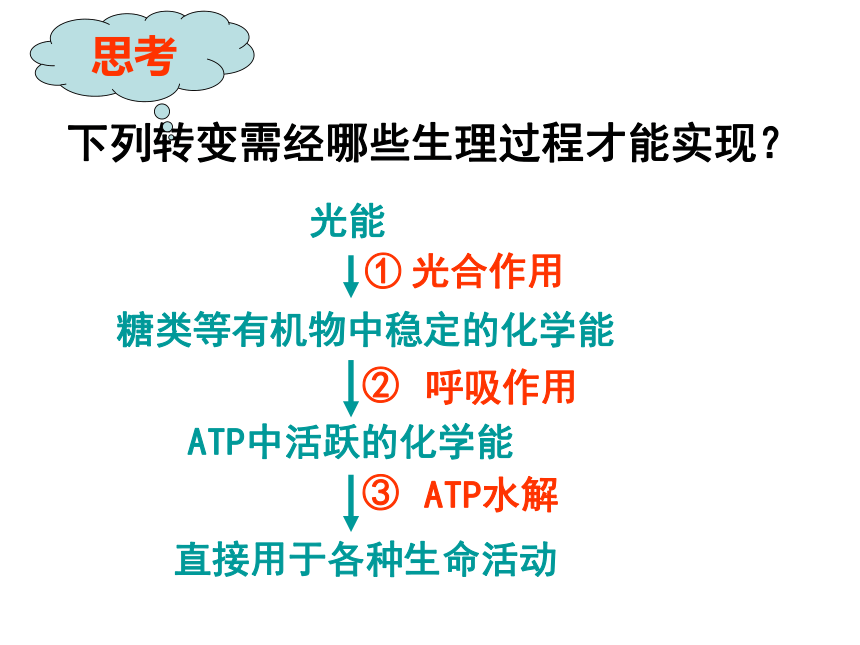 思考

下列转变需经哪些生理过程才能实现？

光能

① 光合作用

糖类等有机物中稳定的化学能

② 呼吸作用

ATP中活跃的化学能

③ ATP水解

直接用于各种生命活动